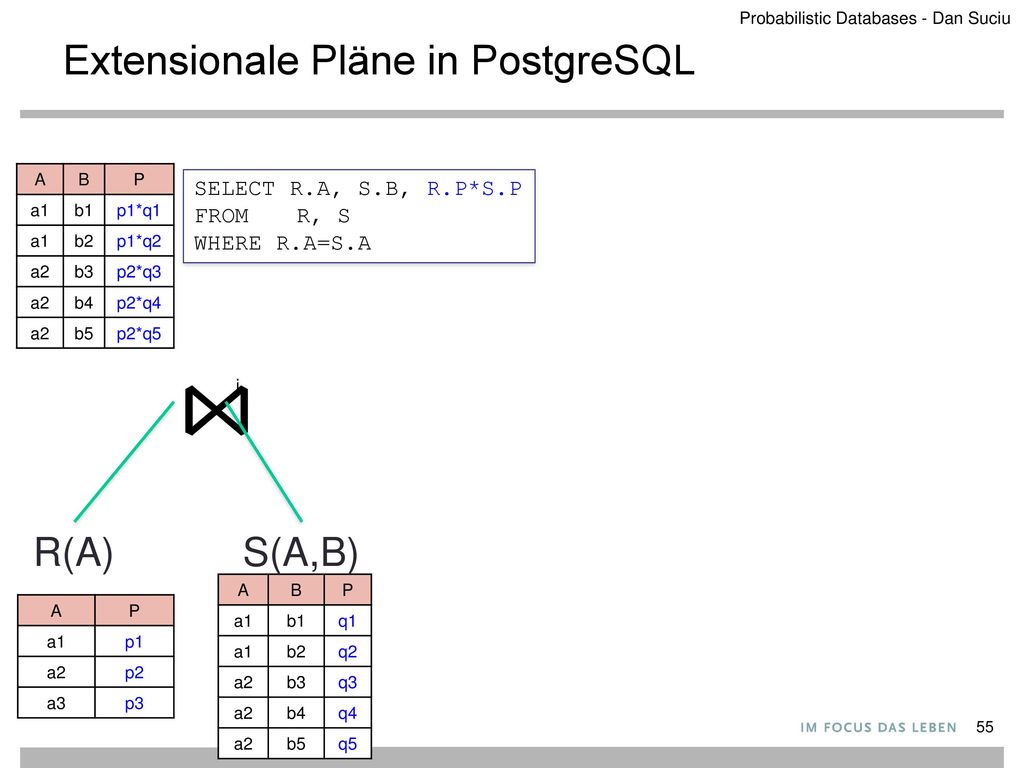 Probabilistic Databases - Dan Suciu

Extensionale Pläne in PostgreSQL

| A | B | P |
|---|---|---|
| a1 | b1 | p1*q1 |
| a1 | b2 | p1*q2 |
| a2 | b3 | p2*q3 |
| a2 | b4 | p2*q4 |
| a2 | b5 | p2*q5 |

SELECT R.A, S.B, R.P*S.P
FROM R, S
WHERE R.A=S.A

$\bowtie$

R(A)

| A | P |
|---|---|
| a1 | p1 |
| a2 | p2 |
| a3 | p3 |

S(A,B)

| A | B | P |
|---|---|---|
| a1 | b1 | q1 |
| a1 | b2 | q2 |
| a2 | b3 | q3 |
| a2 | b4 | q4 |
| a2 | b5 | q5 |

IM FOCUS DAS LEBEN 55